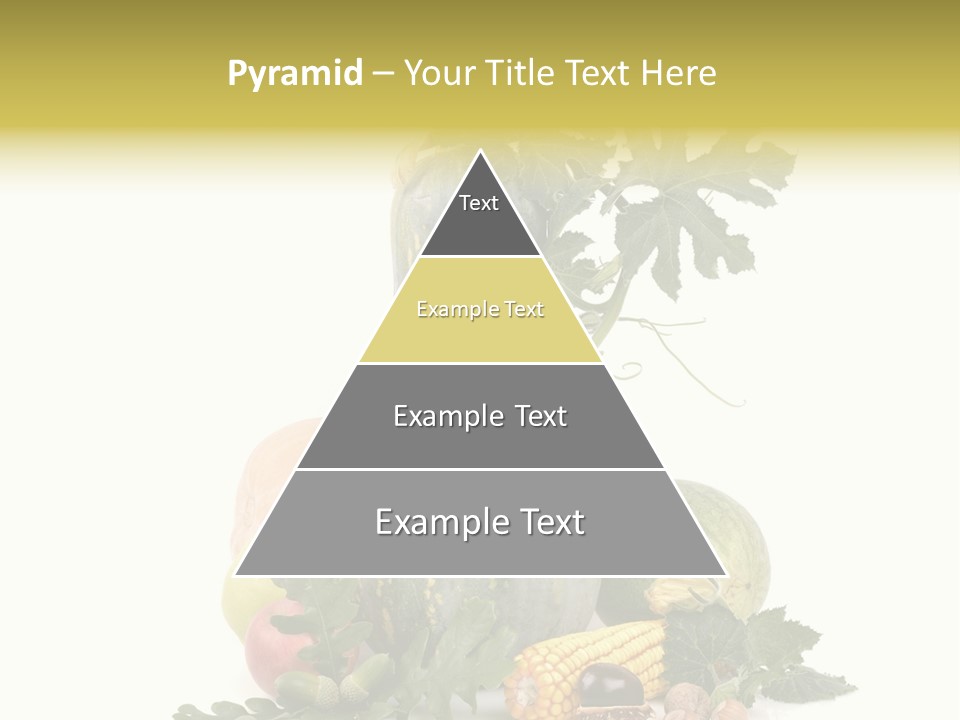 Pyramid – Your Title Text Here

Text

Example Text

Example Text

Example Text